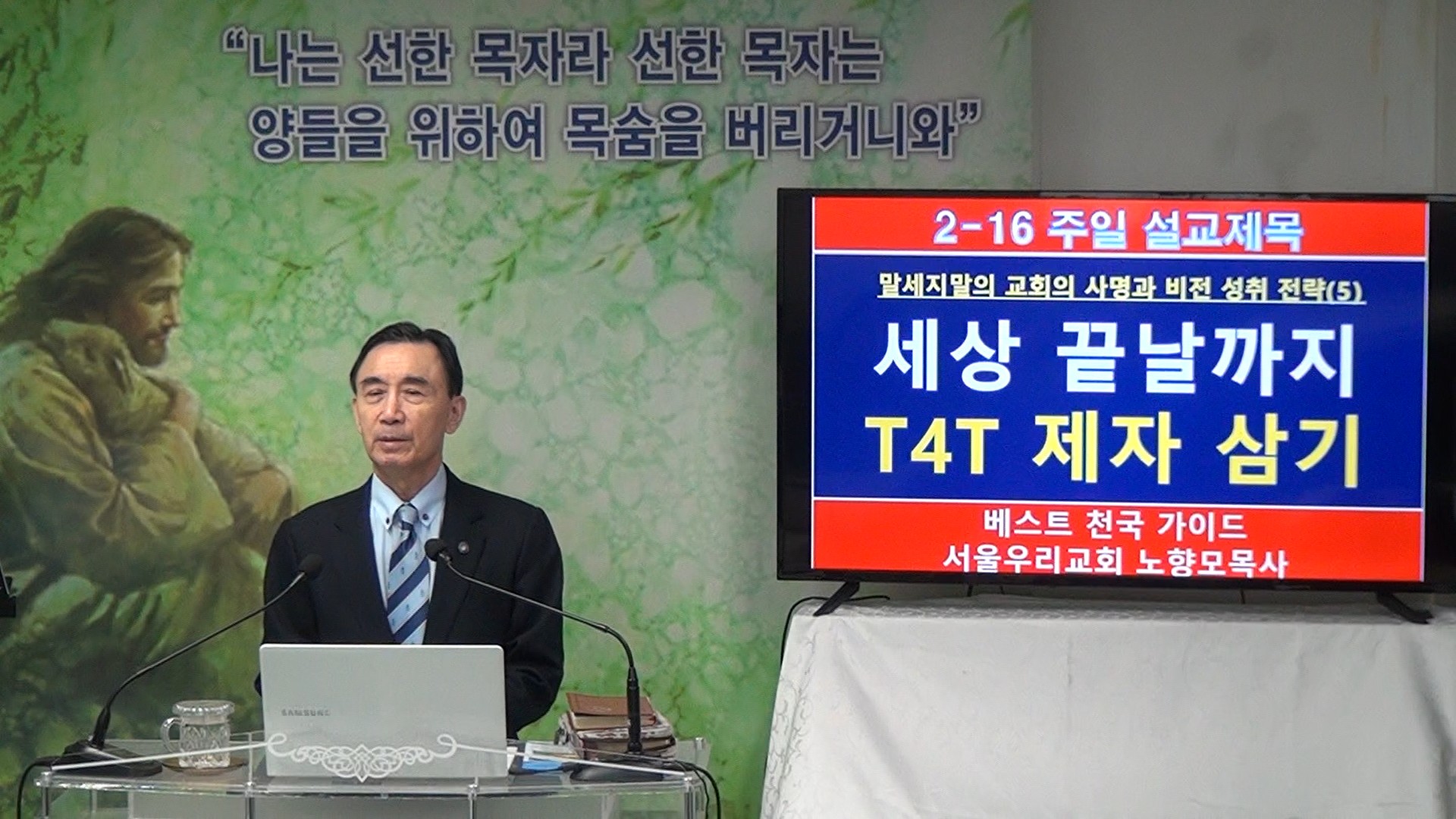 “나는 선한 목자라 선한 목자는 양들을 위하여 목숨을 버리거니와”

2-16 주일 설교제목

말세지말의 교회의 사명과 비전 성취 전략(5)

세상 끝날까지
T4T 제자 삼기

베스트 천국 가이드
서울우리교회 노향모목사

SAMSUNG